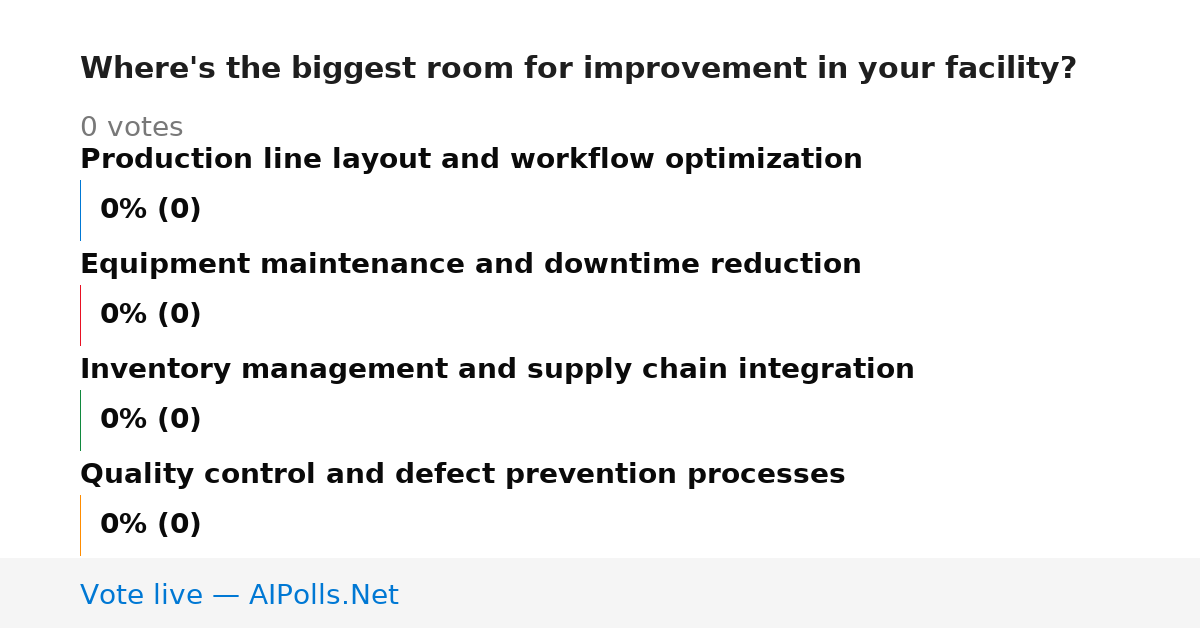 Where's the biggest room for improvement in your facility?

0 votes

Production line layout and workflow optimization

0% (0)

Equipment maintenance and downtime reduction

0% (0)

Inventory management and supply chain integration

0% (0)

Quality control and defect prevention processes

0% (0)

Vote live — AIPolls.Net